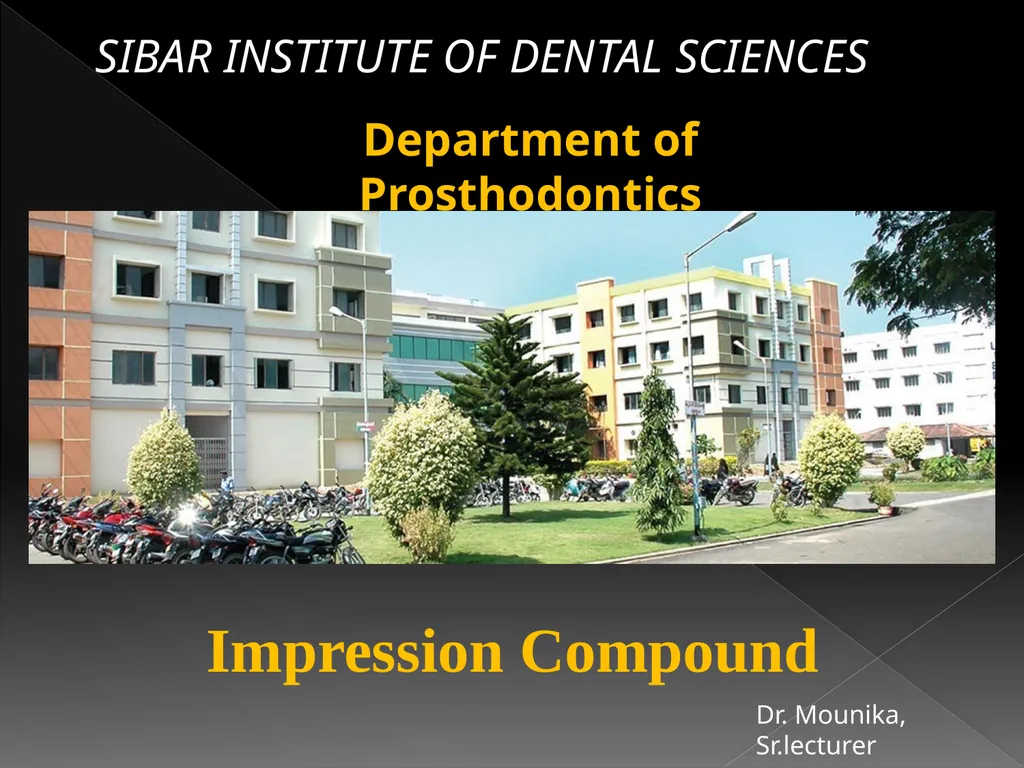 SIBAR INSTITUTE OF DENTAL SCIENCES

Department of Prosthodontics

Impression Compound

Dr. Mounika, Sr.lecturer